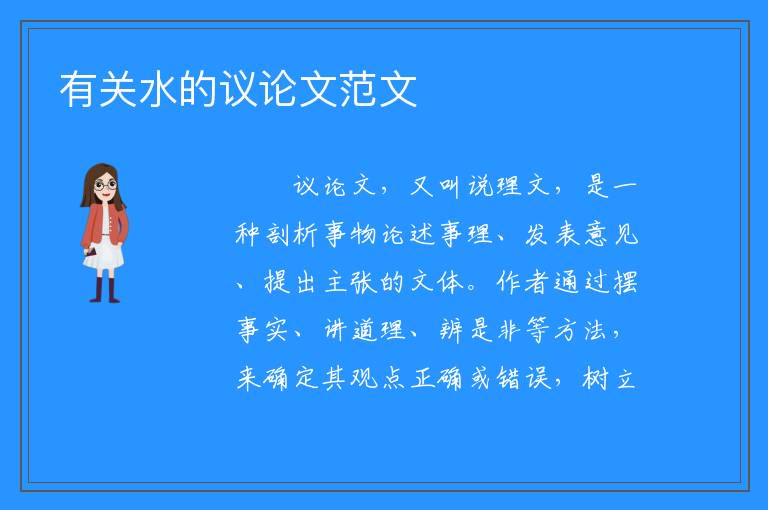 有关水的议论文范文

议论文，又叫说理文，是一种剖析事物论述事理、发表意见、提出主张的文体。作者通过摆事实、讲道理、辨是非等方法，来确定其观点正确或错误，树立